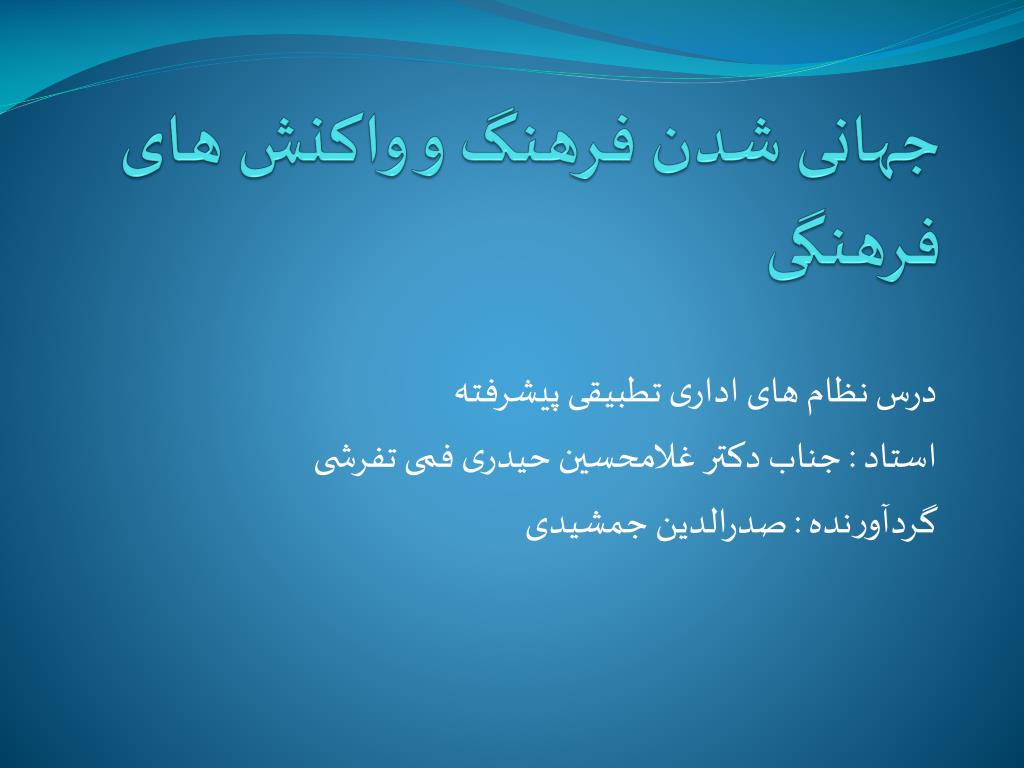 جهانی شدن فرهنگ و واکنش های فرهنگی

درس نظام های اداری تطبیقی پیشرفته

استاد : جناب دکتر غلامحسین حیدری فمی تفرشی

گردآورنده : صدرالدین جمشیدی